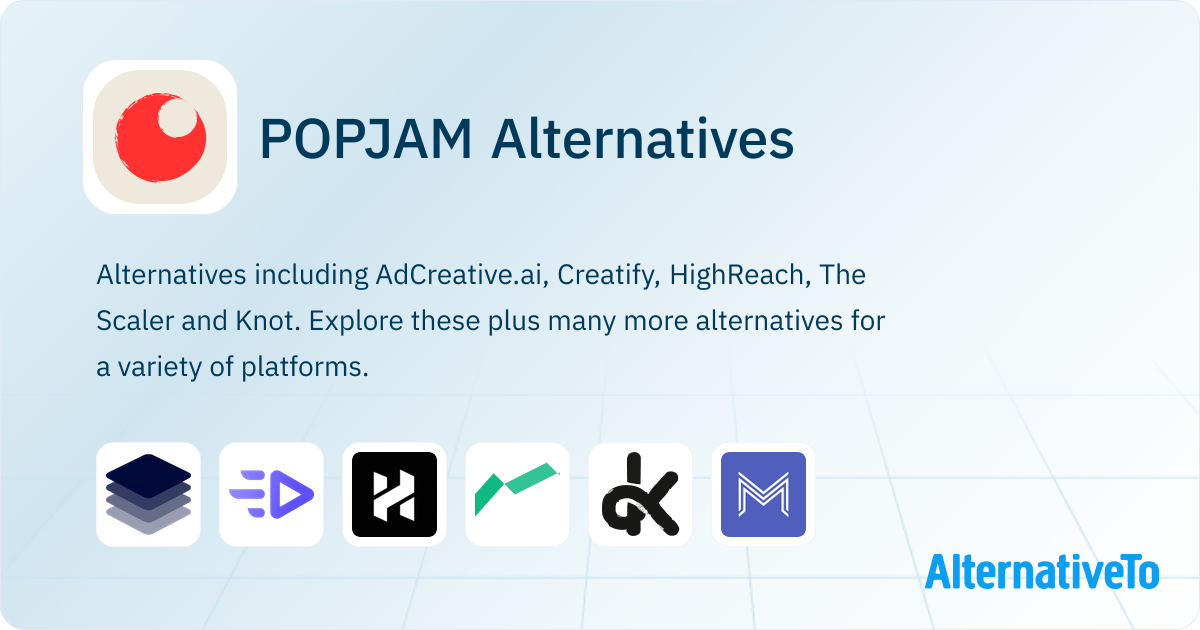 POPJAM Alternatives

Alternatives including AdCreative.ai, Creatify, HighReach, The Scaler and Knot. Explore these plus many more alternatives for a variety of platforms.

AlternativeTo